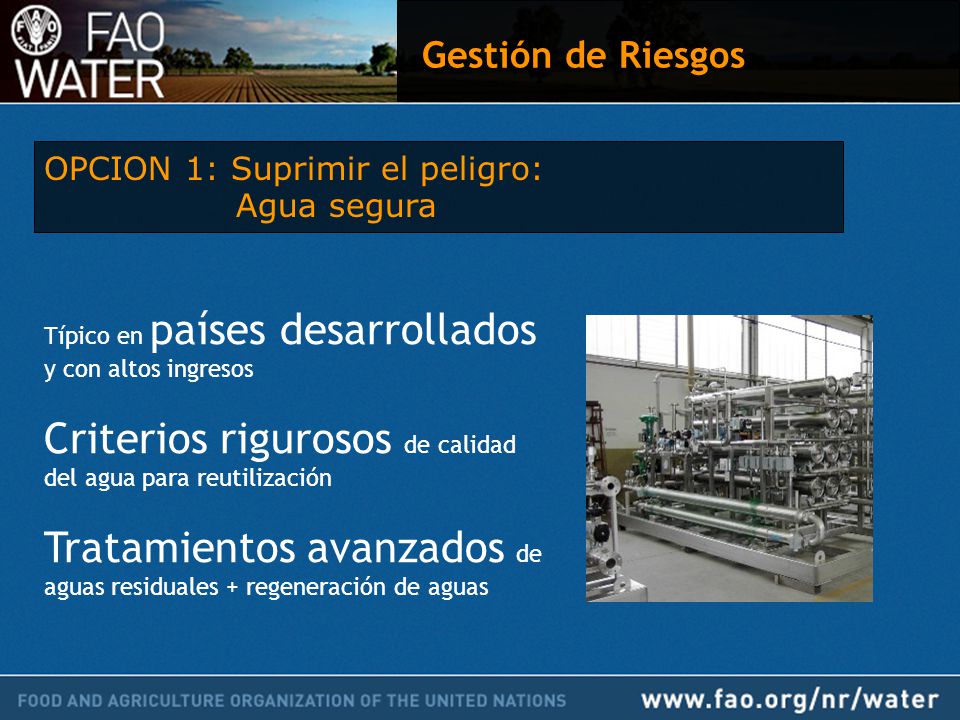 FAO WATER

Gestión de Riesgos

OPCION 1: Suprimir el peligro:
Agua segura

Típico en países desarrollados y con altos ingresos

Criterios rigurosos de calidad del agua para reutilización

Tratamientos avanzados de aguas residuales + regeneración de aguas

FOOD AND AGRICULTURE ORGANIZATION OF THE UNITED NATIONS

www.fao.org/nr/water